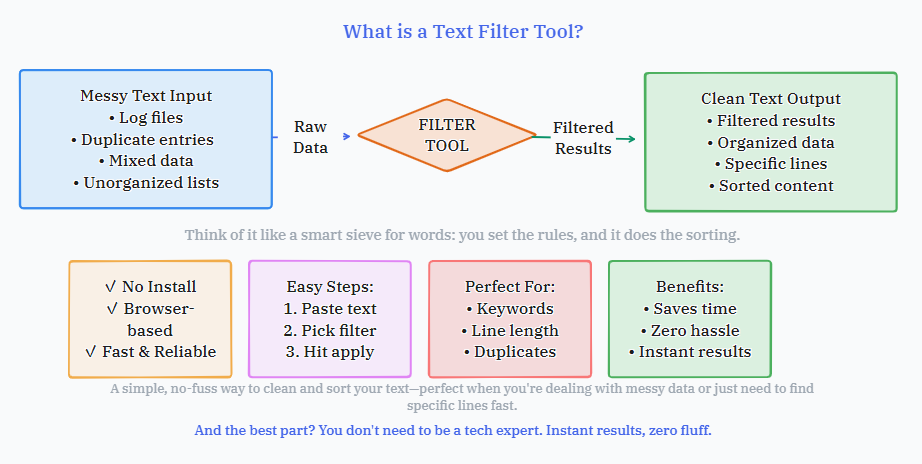 What is a Text Filter Tool?

Messy Text Input
• Log files
• Duplicate entries
• Mixed data
• Unorganized lists

Raw Data

FILTER TOOL

Filtered Results

Clean Text Output
• Filtered results
• Organized data
• Specific lines
• Sorted content

Think of it like a smart sieve for words: you set the rules, and it does the sorting.

√ No Install
√ Browser-based
√ Fast & Reliable

Easy Steps:
1. Paste text
2. Pick filter
3. Hit apply

Perfect For:
• Keywords
• Line length
• Duplicates

Benefits:
• Saves time
• Zero hassle
• Instant results

A simple, no-fuss way to clean and sort your text—perfect when you're dealing with messy data or just need to find specific lines fast.

And the best part? You don't need to be a tech expert. Instant results, zero fluff.